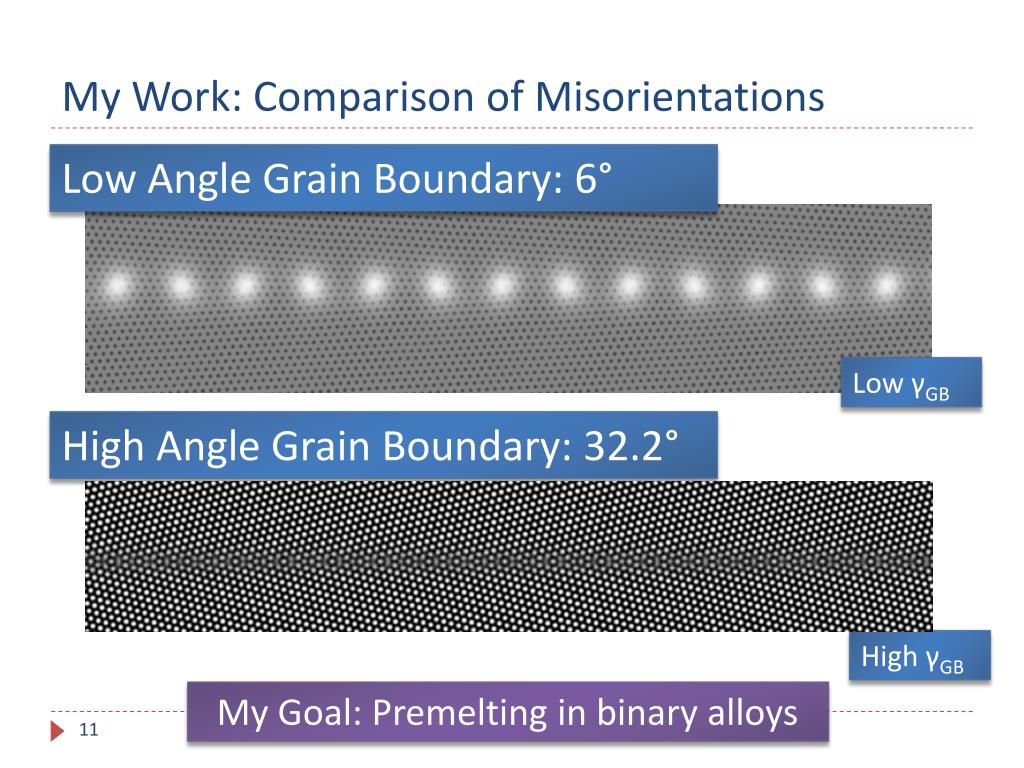 My Work: Comparison of Misorientations

Low Angle Grain Boundary: 6°

Low $\gamma_{GB}$

High Angle Grain Boundary: 32.2°

High $\gamma_{GB}$

My Goal: Premelting in binary alloys

11